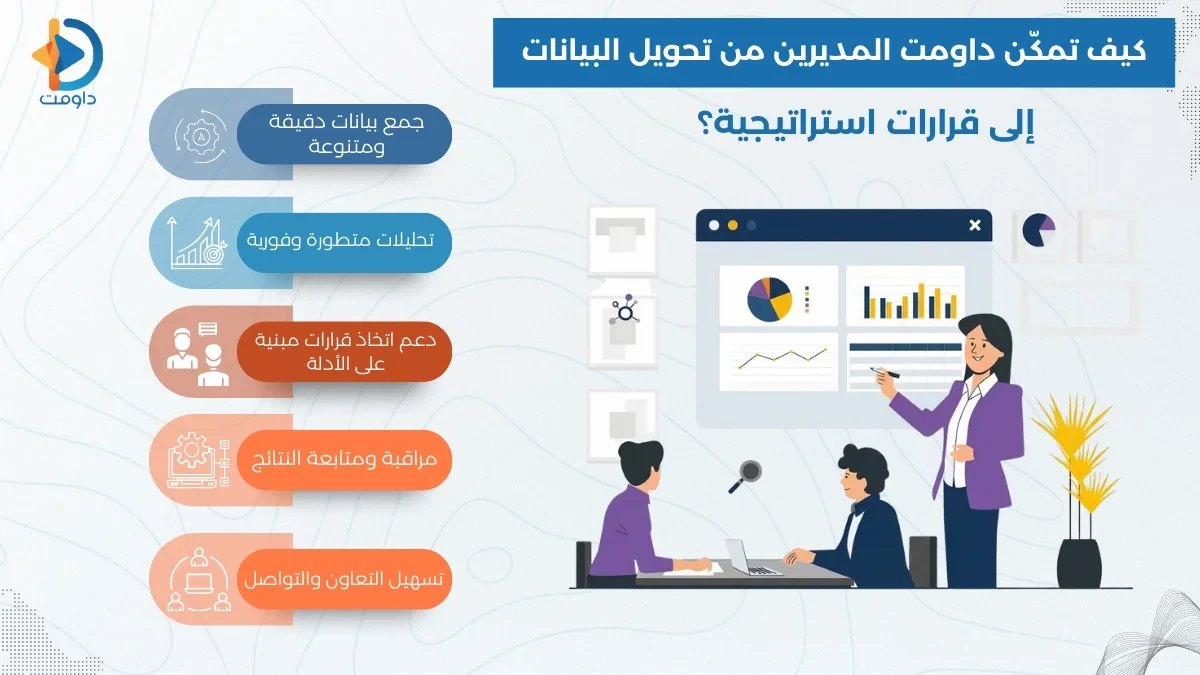 داومت

كيف تمكّن داومت المديرين من تحويل البيانات

إلى قرارات استراتيجية؟

جمع بيانات دقيقة ومتنوعة

تحليلات متطورة وفورية

دعم اتخاذ قرارات مبنية على الأدلة

مراقبة ومتابعة النتائج

تسهيل التعاون والتواصل